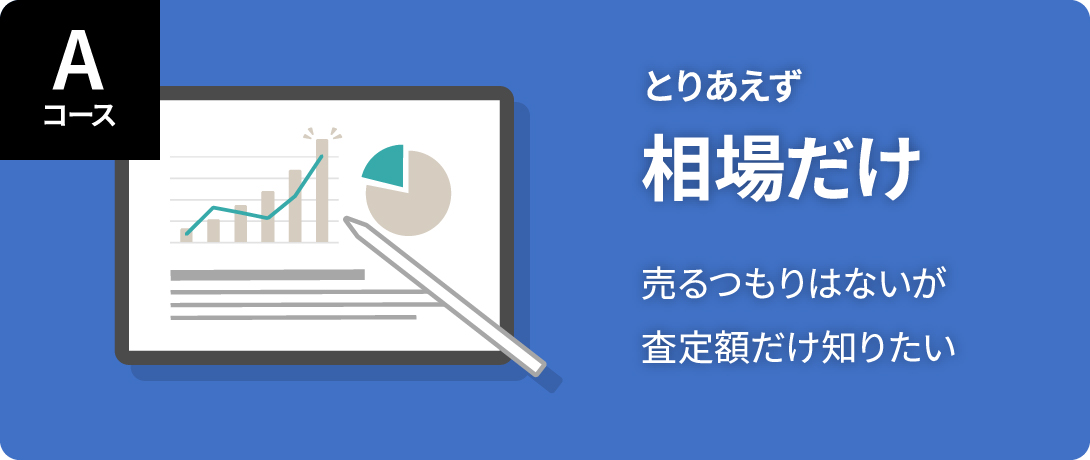 A
コース

とりあえず
相場だけ

売るつもりはないが
査定額だけ知りたい